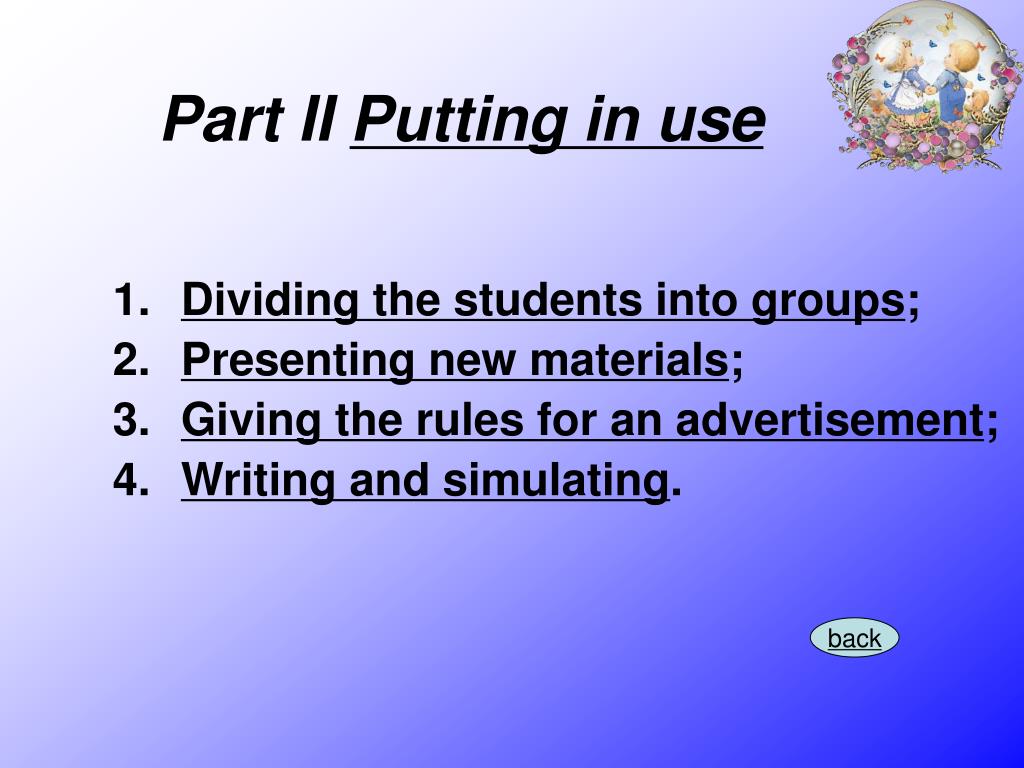 Part II Putting in use

1. Dividing the students into groups;
2. Presenting new materials;
3. Giving the rules for an advertisement;
4. Writing and simulating.

back